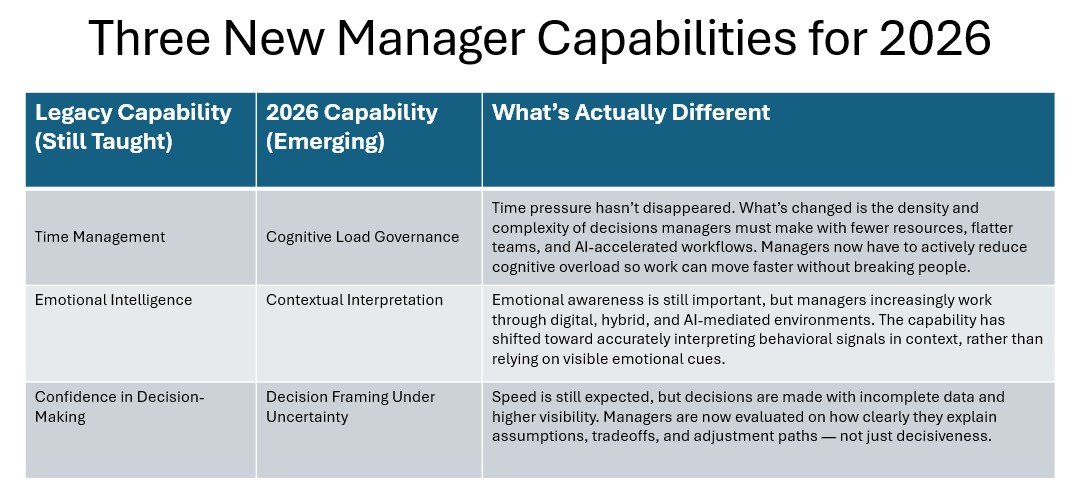 Three New Manager Capabilities for 2026

| Legacy Capability (Still Taught) | 2026 Capability (Emerging) | What's Actually Different |
|---|---|---|
| Time Management | Cognitive Load Governance | Time pressure hasn't disappeared. What's changed is the density and complexity of decisions managers must make with fewer resources, flatter teams, and AI-accelerated workflows. Managers now have to actively reduce cognitive overload so work can move faster without breaking people. |
| Emotional Intelligence | Contextual Interpretation | Emotional awareness is still important, but managers increasingly work through digital, hybrid, and AI-mediated environments. The capability has shifted toward accurately interpreting behavioral signals in context, rather than relying on visible emotional cues. |
| Confidence in Decision-Making | Decision Framing Under Uncertainty | Speed is still expected, but decisions are made with incomplete data and higher visibility. Managers are now evaluated on how clearly they explain assumptions, tradeoffs, and adjustment paths — not just decisiveness. |